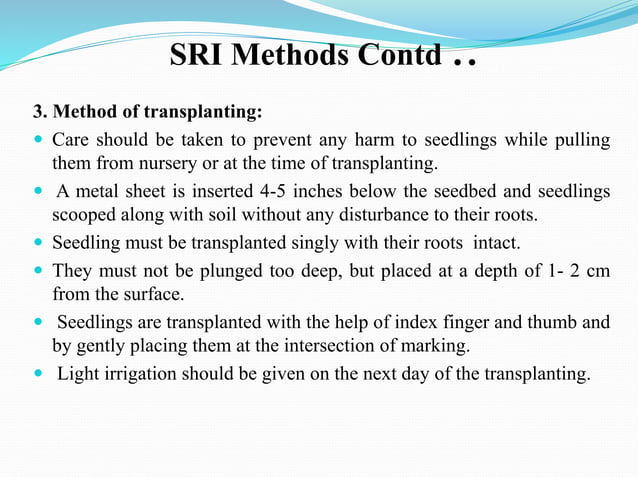 SRI Methods Contd ..

3. Method of transplanting:

- Care should be taken to prevent any harm to seedlings while pulling them from nursery or at the time of transplanting.
- A metal sheet is inserted 4-5 inches below the seedbed and seedlings scooped along with soil without any disturbance to their roots.
- Seedling must be transplanted singly with their roots intact.
- They must not be plunged too deep, but placed at a depth of 1- 2 cm from the surface.
- Seedlings are transplanted with the help of index finger and thumb and by gently placing them at the intersection of marking.
- Light irrigation should be given on the next day of the transplanting.